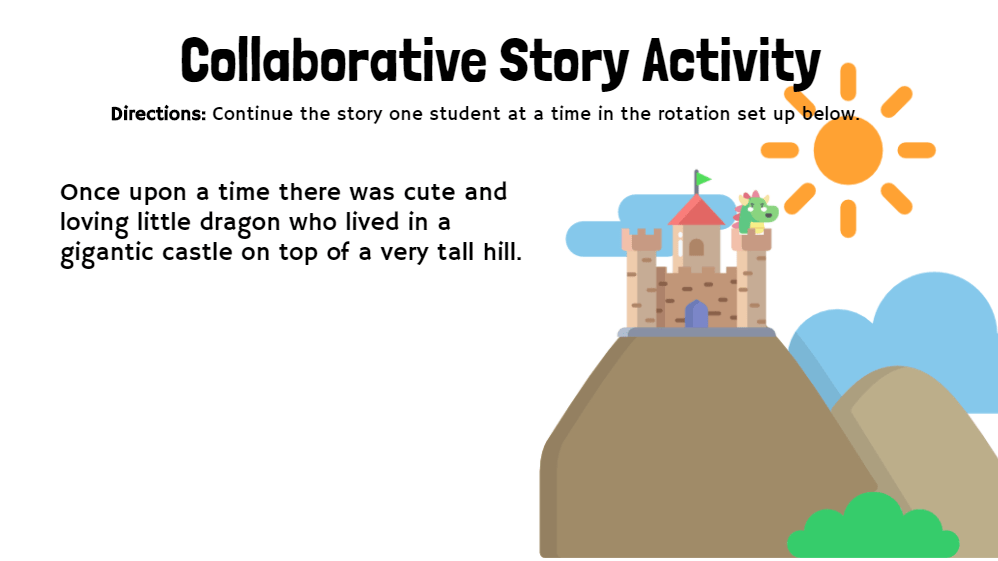 Collaborative Story Activity

Directions: Continue the story one student at a time in the rotation set up below.

Once upon a time there was cute and loving little dragon who lived in a gigantic castle on top of a very tall hill.